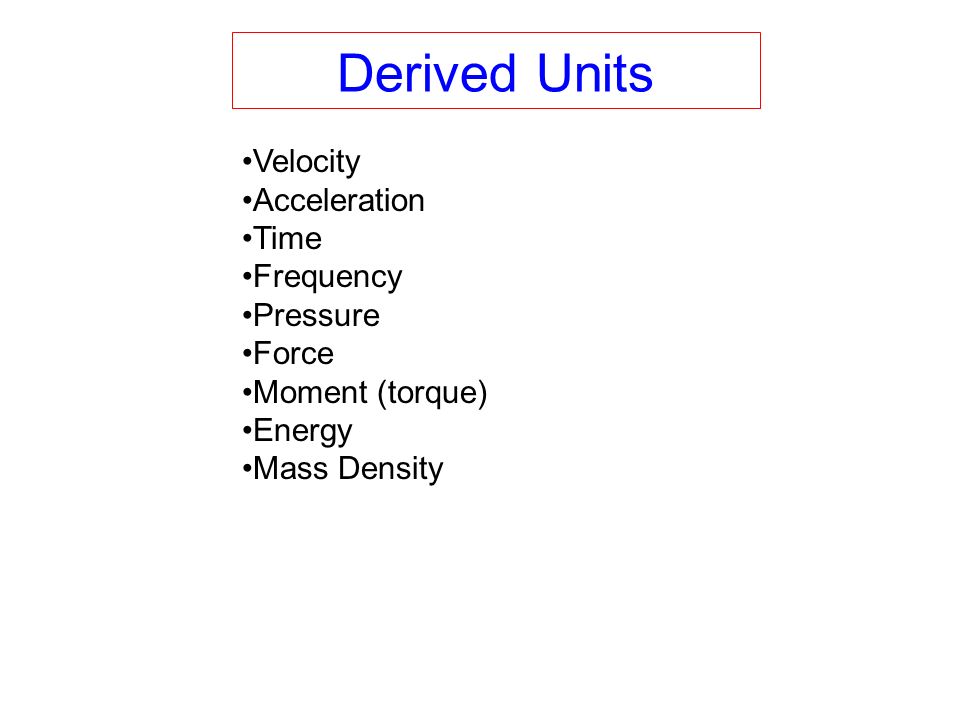 Derived Units

•Velocity
•Acceleration
•Time
•Frequency
•Pressure
•Force
•Moment (torque)
•Energy
•Mass Density